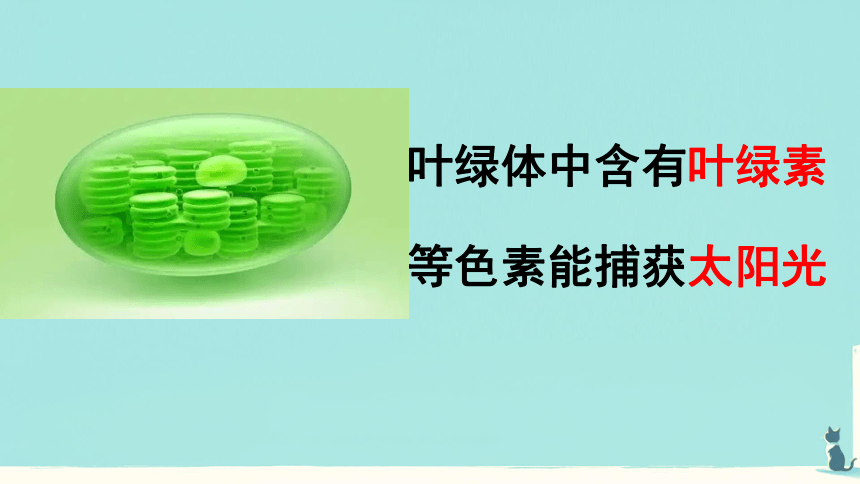 叶绿体中含有叶绿素

等色素能捕获太阳光